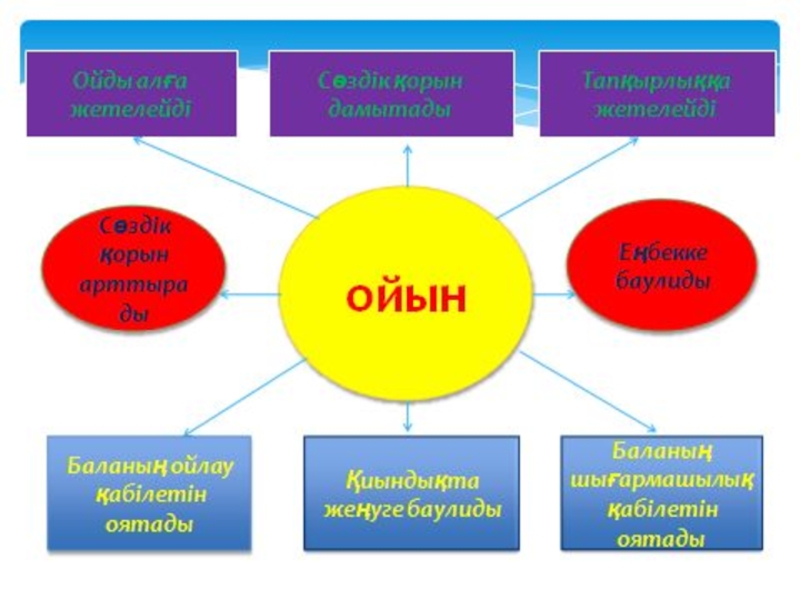 Ойды алға жетелейді

Сөздік қорын дамытады

Тапқырлыққа жетелейді

Сөздік қорын арттыра ды

ОЙЫН

Еңбекке баулиды

Баланың ойлау қабілетін оятады

Қиындықта жеңуге баулиды

Баланың шығармашылық қабілетін оятады